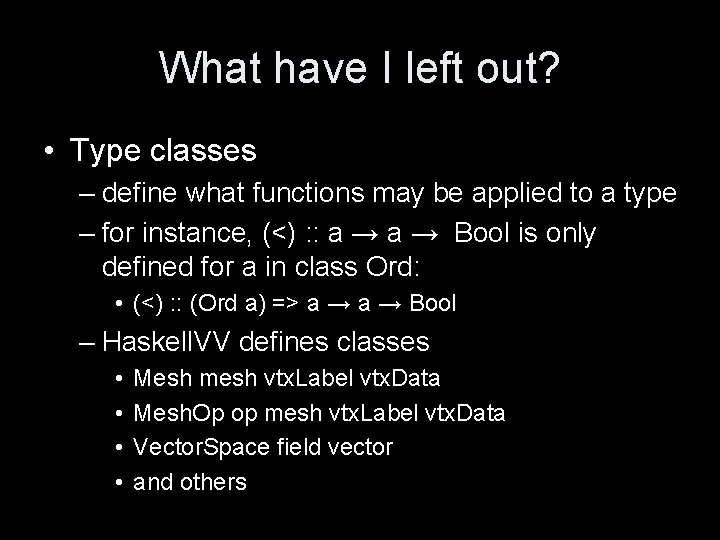 What have I left out?

• Type classes
– define what functions may be applied to a type
– for instance, (<) :: a → a → Bool is only defined for a in class Ord:
• (<) :: (Ord a) => a → a → Bool
– HaskellVV defines classes
• Mesh mesh vtxLabel vtxData
• MeshOp op mesh vtxLabel vtxData
• VectorSpace field vector
• and others